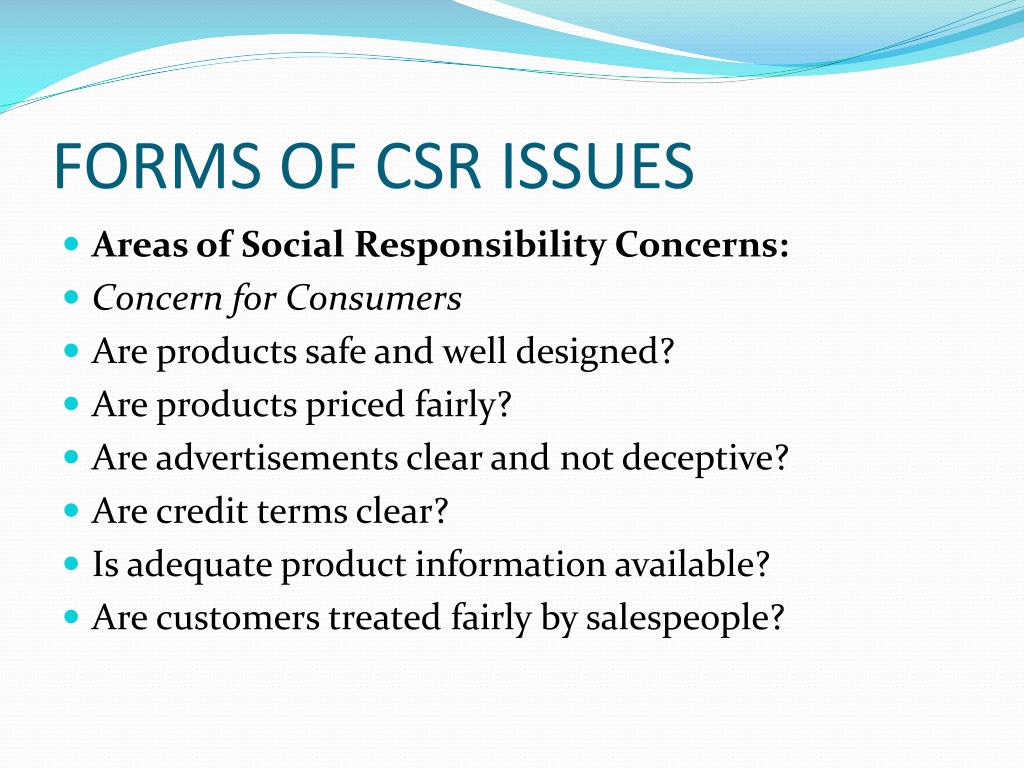 FORMS OF CSR ISSUES

- Areas of Social Responsibility Concerns:
- Concern for Consumers
- Are products safe and well designed?
- Are products priced fairly?
- Are advertisements clear and not deceptive?
- Are credit terms clear?
- Is adequate product information available?
- Are customers treated fairly by salespeople?